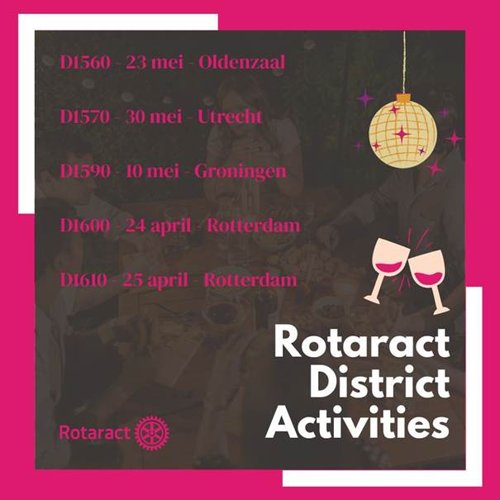 D1560 - 23 mei - Oldenzaal

D1570 - 30 mei - Utrecht

D1590 - 10 mei - Groningen

D1600 - 24 april - Rotterdam

D1610 - 25 april - Rotterdam

Rotaract District Activities

Rotaract